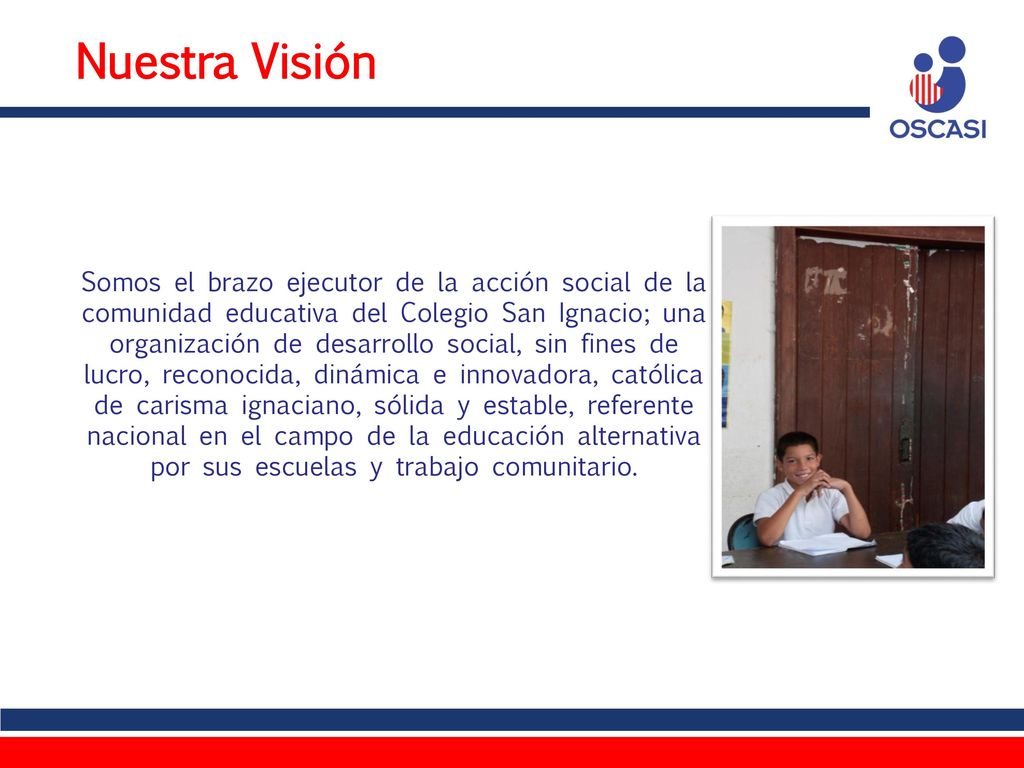 Nuestra Visión

OSCASI

Somos el brazo ejecutor de la acción social de la comunidad educativa del Colegio San Ignacio; una organización de desarrollo social, sin fines de lucro, reconocida, dinámica e innovadora, católica de carisma ignaciano, sólida y estable, referente nacional en el campo de la educación alternativa por sus escuelas y trabajo comunitario.